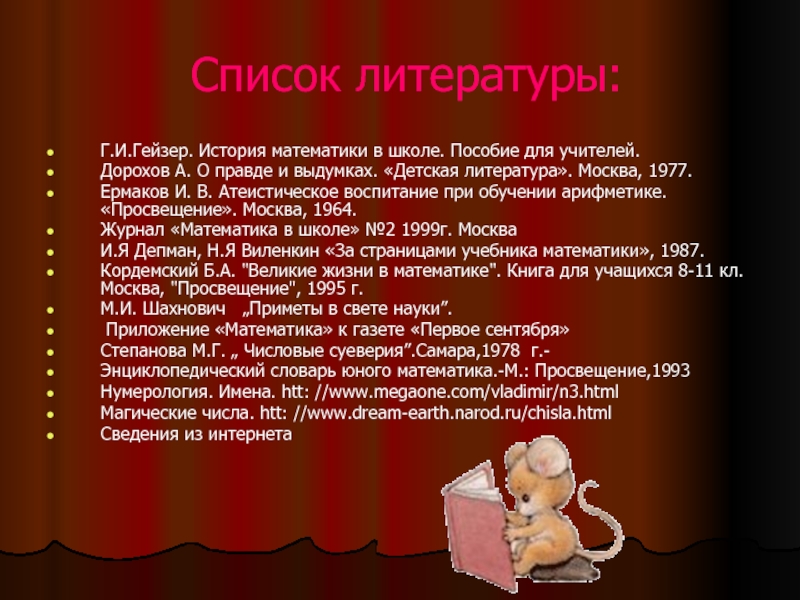 Список литературы:

- Г.И.Гейзер. История математики в школе. Пособие для учителей.
- Дорохов А. О правде и выдумках. «Детская литература». Москва, 1977.
- Ермаков И. В. Атеистическое воспитание при обучении арифметике. «Просвещение». Москва, 1964.
- Журнал «Математика в школе» №2 1999г. Москва
- И.Я Депман, Н.Я Виленкин «За страницами учебника математики», 1987.
- Кордемский Б.А. "Великие жизни в математике". Книга для учащихся 8-11 кл. Москва, "Просвещение", 1995 г.
- М.И. Шахнович „Приметы в свете науки”.
- Приложение «Математика» к газете «Первое сентября»
- Степанова М.Г. „ Числовые суеверия”.Самара,1978 г.-
- Энциклопедический словарь юного математика.-М.: Просвещение,1993
- Нумерология. Имена. htt: //www.megaone.com/vladimir/n3.html
- Магические числа. htt: //www.dream-earth.narod.ru/chisla.html
- Сведения из интернета